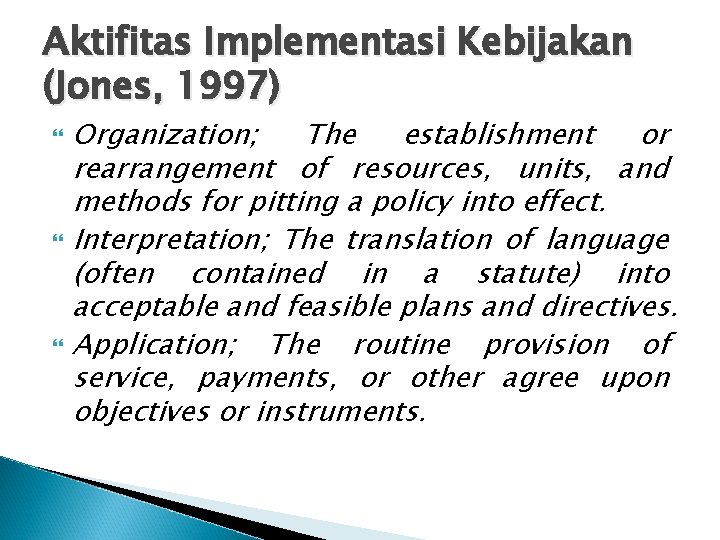 Aktifitas Implementasi Kebijakan (Jones, 1997)

Organization; The establishment or rearrangement of resources, units, and methods for pitting a policy into effect.

Interpretation; The translation of language (often contained in a statute) into acceptable and feasible plans and directives.

Application; The routine provision of service, payments, or other agree upon objectives or instruments.